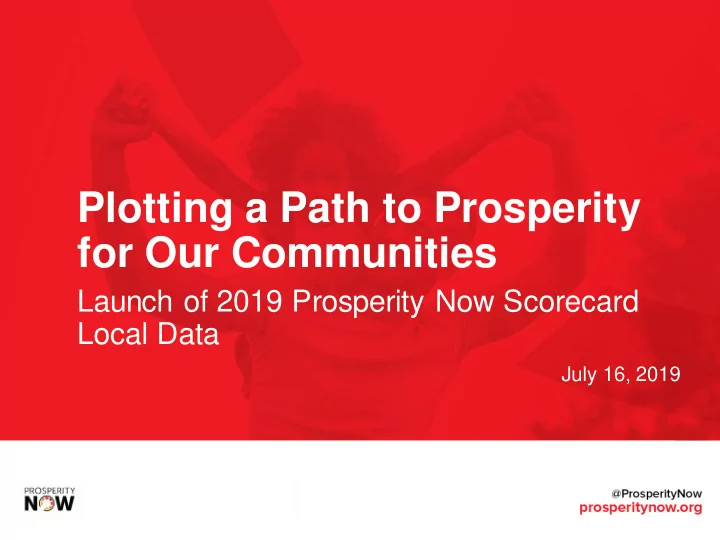 Plotting a Path to Prosperity for Our Communities

Launch of 2019 Prosperity Now Scorecard Local Data

July 16, 2019

PROSPERITY NOW

@ProsperityNow
prosperitynow.org